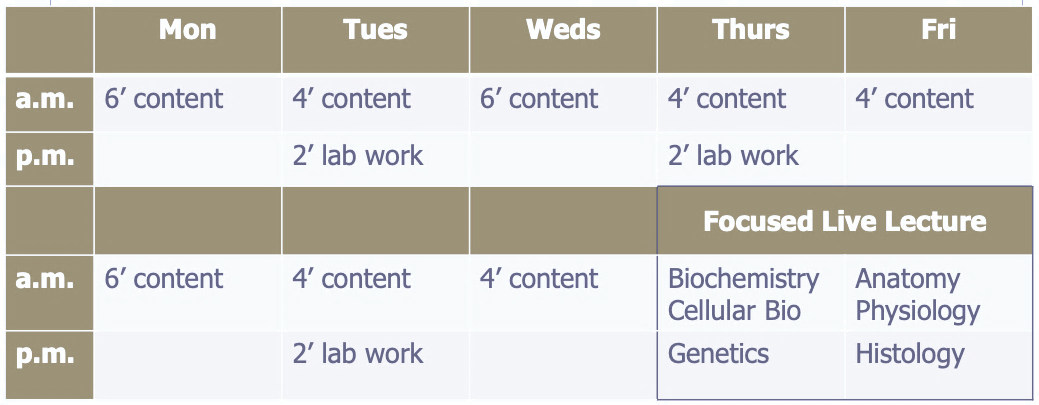 | | Mon | Tues | Weds | Thurs | Fri |
|---|---|---|---|---|---|
| a.m. | 6′ content | 4′ content | 6′ content | 4′ content | 4′ content |
| p.m. | | 2′ lab work | | 2′ lab work | |
| | | | | Focused Live Lecture | |
| a.m. | 6′ content | 4′ content | 4′ content | Biochemistry Cellular Bio | Anatomy Physiology |
| p.m. | | 2′ lab work | | Genetics | Histology |